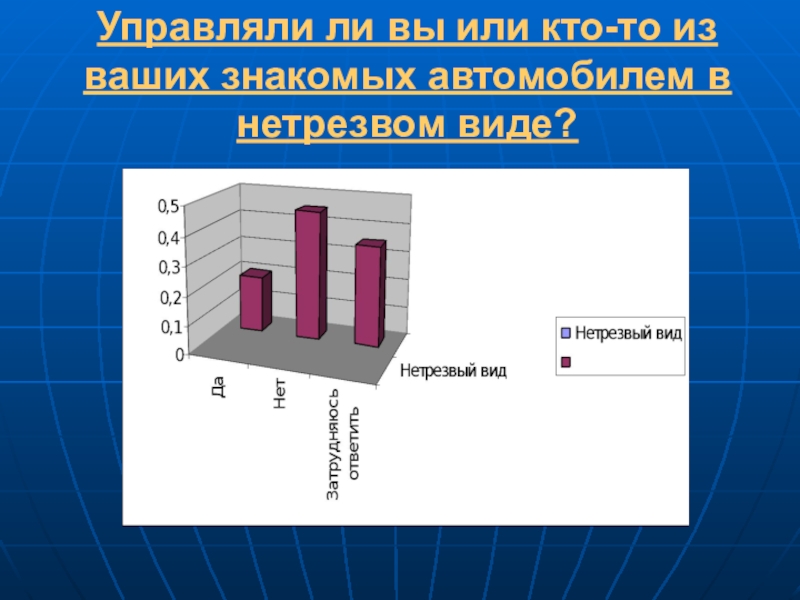 Управляли ли вы или кто-то из ваших знакомых автомобилем в нетрезвом виде?

0,5
0,4
0,3
0,2
0,1
0

Да
Нет
Затрудняюсь ответить

Нетрезвый вид

Нетрезвый вид